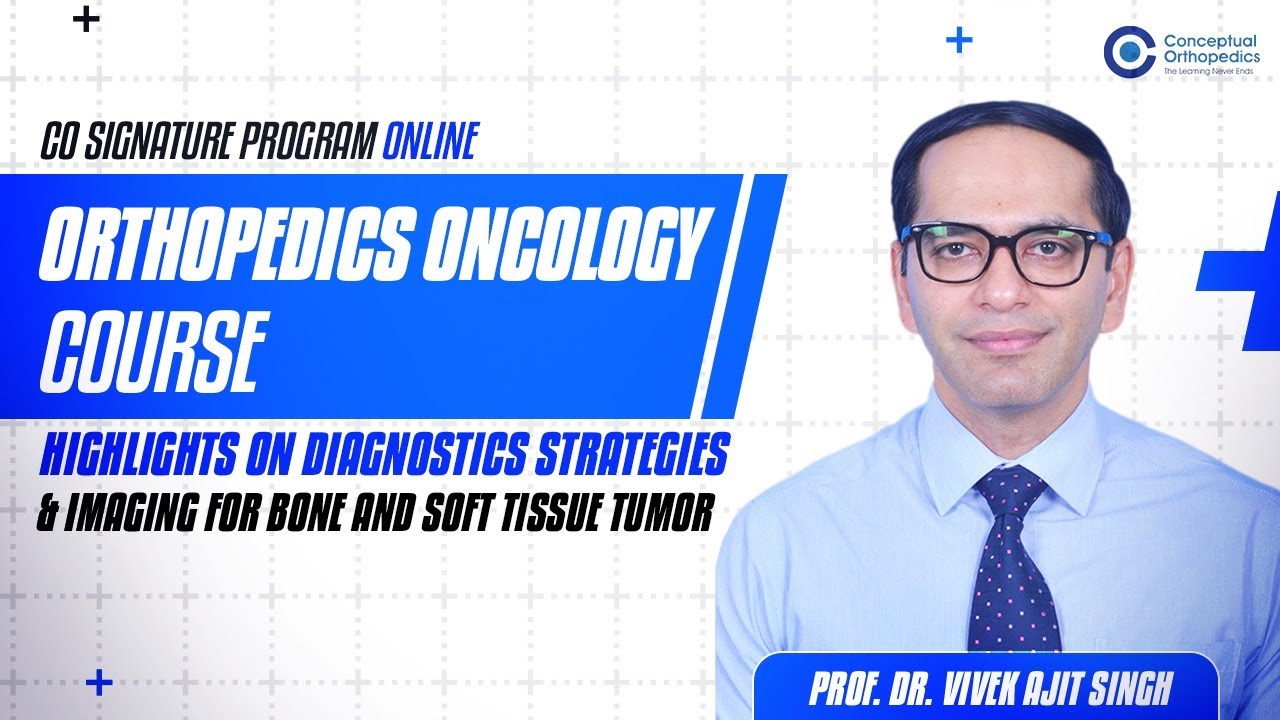 Conceptual Orthopedics
The Learning Never Ends

CO SIGNATURE PROGRAM ONLINE

ORTHOPEDICS ONCOLOGY COURSE

HIGHLIGHTS ON DIAGNOSTICS STRATEGIES & IMAGING FOR BONE AND SOFT TISSUE TUMOR

PROF. DR. VIVEK AJIT SINGH